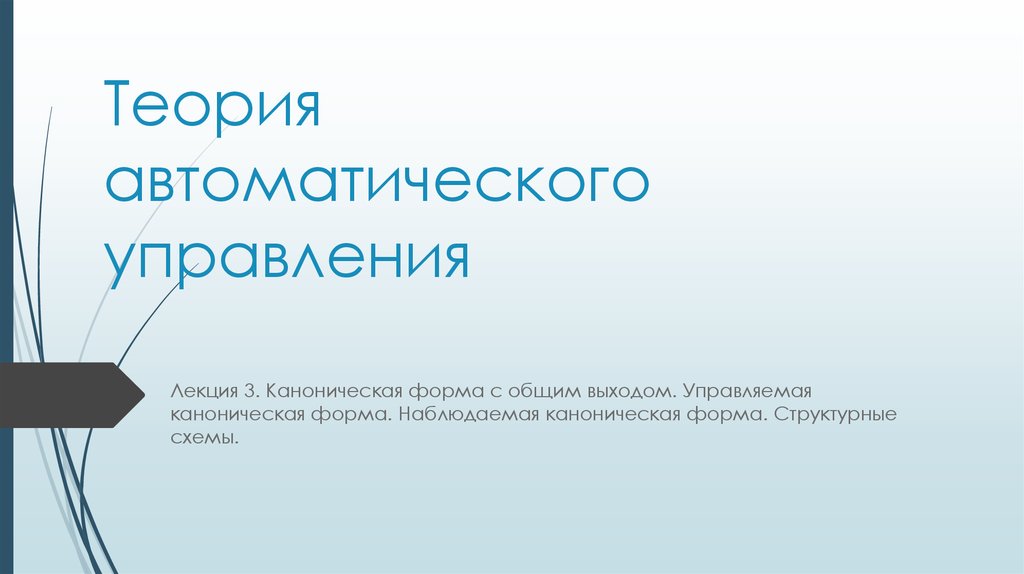 Теория автоматического управления

Лекция 3. Каноническая форма с общим выходом. Управляемая каноническая форма. Наблюдаемая каноническая форма. Структурные схемы.